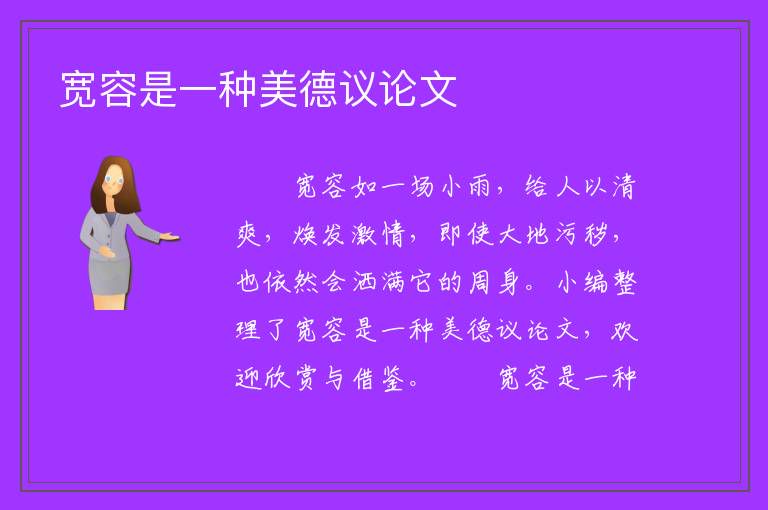 宽容是一种美德议论文

宽容如一场小雨，给人以清爽，焕发激情，即使大地污秽，也依然会洒满它的周身。小编整理了宽容是一种美德议论文，欢迎欣赏与借鉴。　　宽容是一种